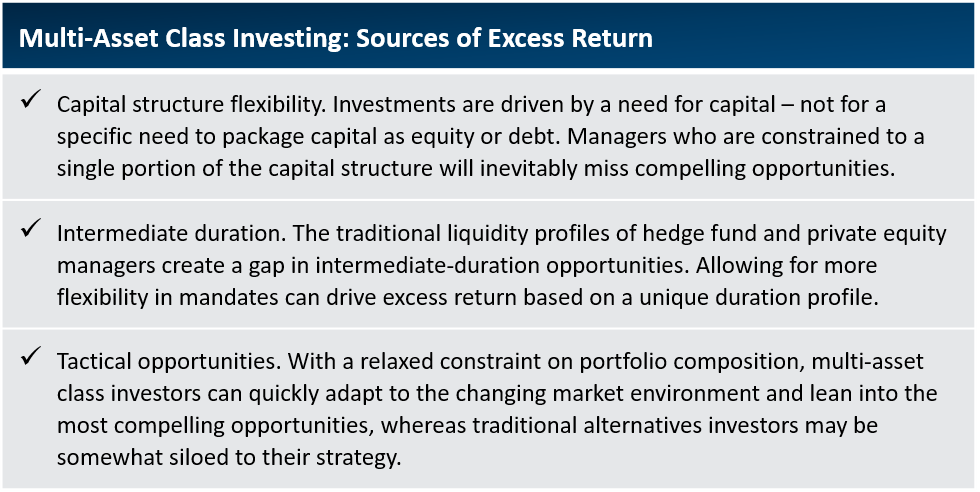 Multi-Asset Class Investing: Sources of Excess Return

✓ Capital structure flexibility. Investments are driven by a need for capital – not for a specific need to package capital as equity or debt. Managers who are constrained to a single portion of the capital structure will inevitably miss compelling opportunities.

✓ Intermediate duration. The traditional liquidity profiles of hedge fund and private equity managers create a gap in intermediate-duration opportunities. Allowing for more flexibility in mandates can drive excess return based on a unique duration profile.

✓ Tactical opportunities. With a relaxed constraint on portfolio composition, multi-asset class investors can quickly adapt to the changing market environment and lean into the most compelling opportunities, whereas traditional alternatives investors may be somewhat siloed to their strategy.